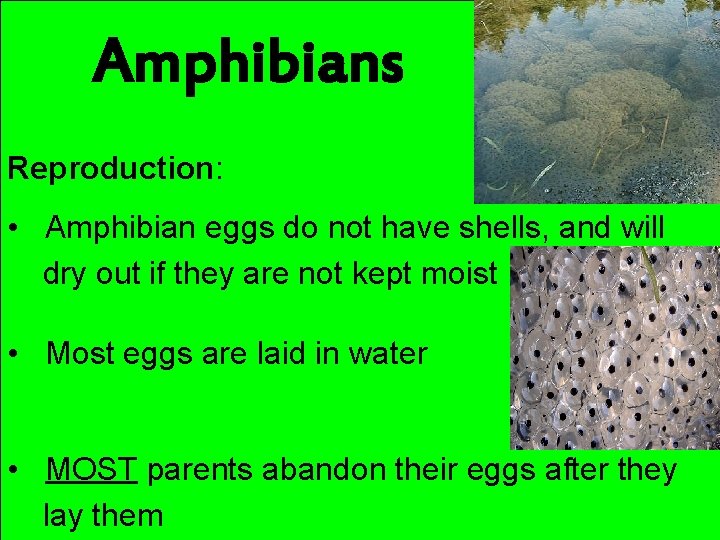 Amphibians

Reproduction:

• Amphibian eggs do not have shells, and will dry out if they are not kept moist

• Most eggs are laid in water

• MOST parents abandon their eggs after they lay them